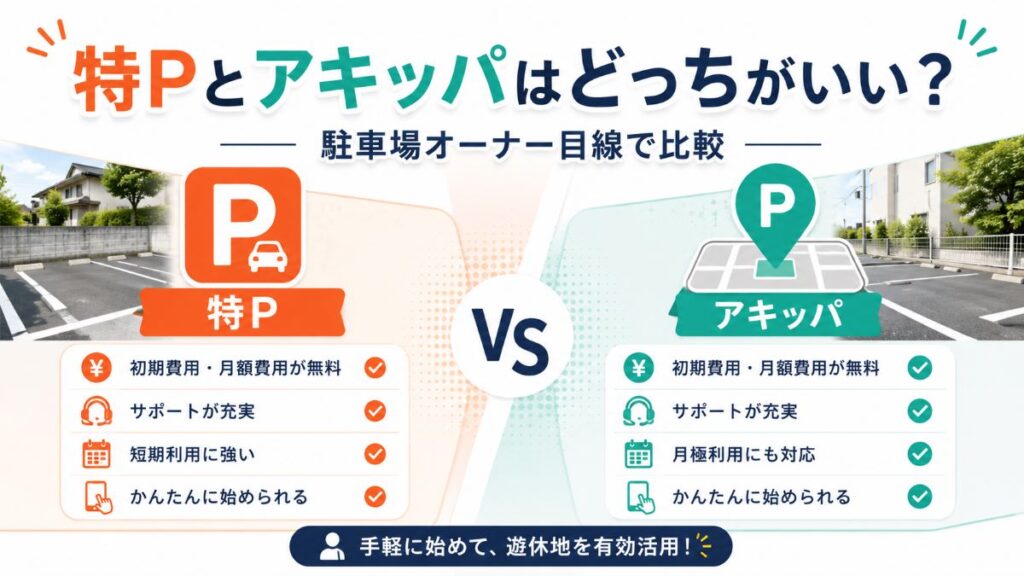 特Pとアキッパはどっちがいい？

駐車場オーナー目線で比較

P

特P

¥ 初期費用・月額費用が無料

サポートが充実

短期利用に強い

かんたんに始められる

VS

P

アキッパ

¥ 初期費用・月額費用が無料

サポートが充実

月極利用にも対応

かんたんに始められる

手軽に始めて、遊休地を有効活用！